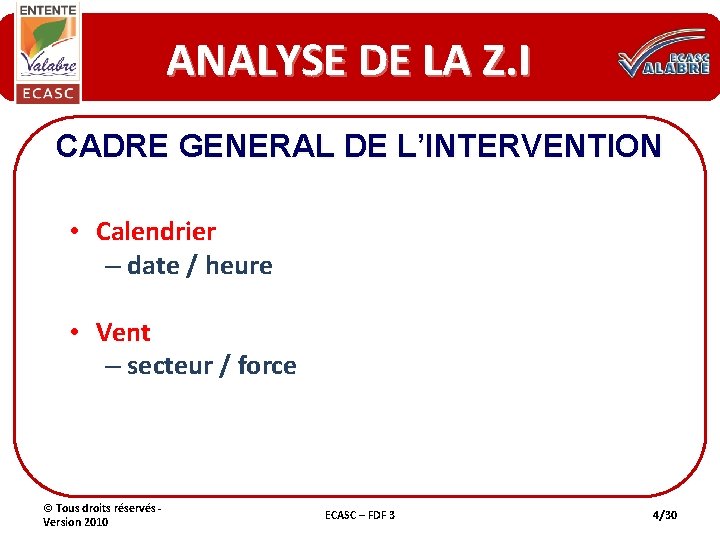 ENTENTE
Valabre
ECASC

ANALYSE DE LA Z.I

ECASC
VALABRE

CADRE GENERAL DE L'INTERVENTION

• Calendrier
– date / heure

• Vent
– secteur / force

© Tous droits réservés - Version 2010

ECASC – FDF 3

4/30